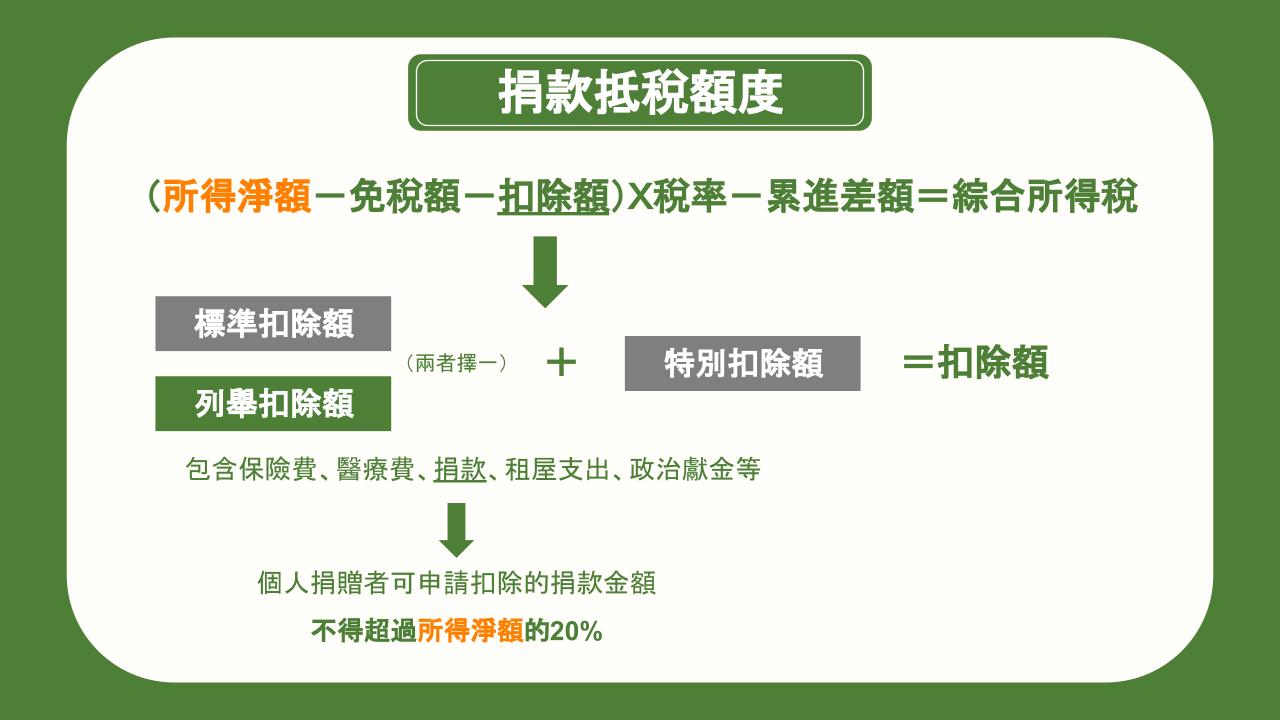 捐款抵稅額度

（所得淨額－免稅額－扣除額）X稅率－累進差額＝綜合所得稅

標準扣除額

（兩者擇一）

列舉扣除額

＋

特別扣除額

＝扣除額

包含保險費、醫療費、捐款、租屋支出、政治獻金等

個人捐贈者可申請扣除的捐款金額

不得超過所得淨額的20%